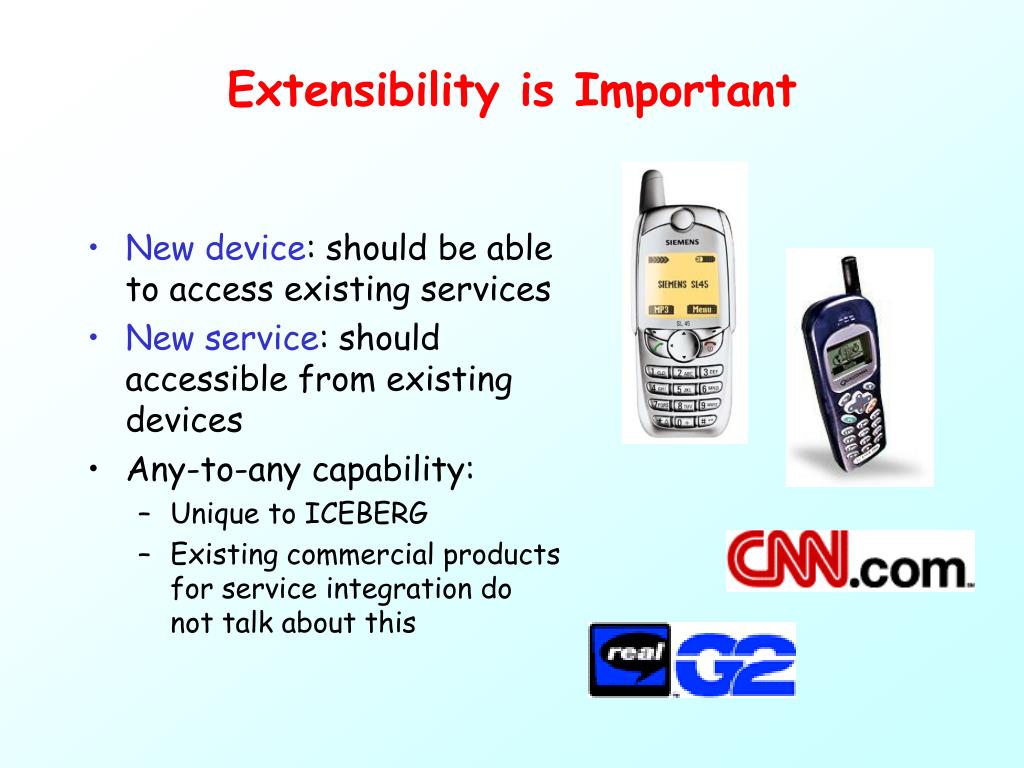 Extensibility is Important

• New device: should be able to access existing services
• New service: should accessible from existing devices
• Any-to-any capability:
– Unique to ICEBERG
– Existing commercial products for service integration do not talk about this

SIEMENS
SIEMENS SL45
MP3
Menu
SL 45

CNN.com

real G2